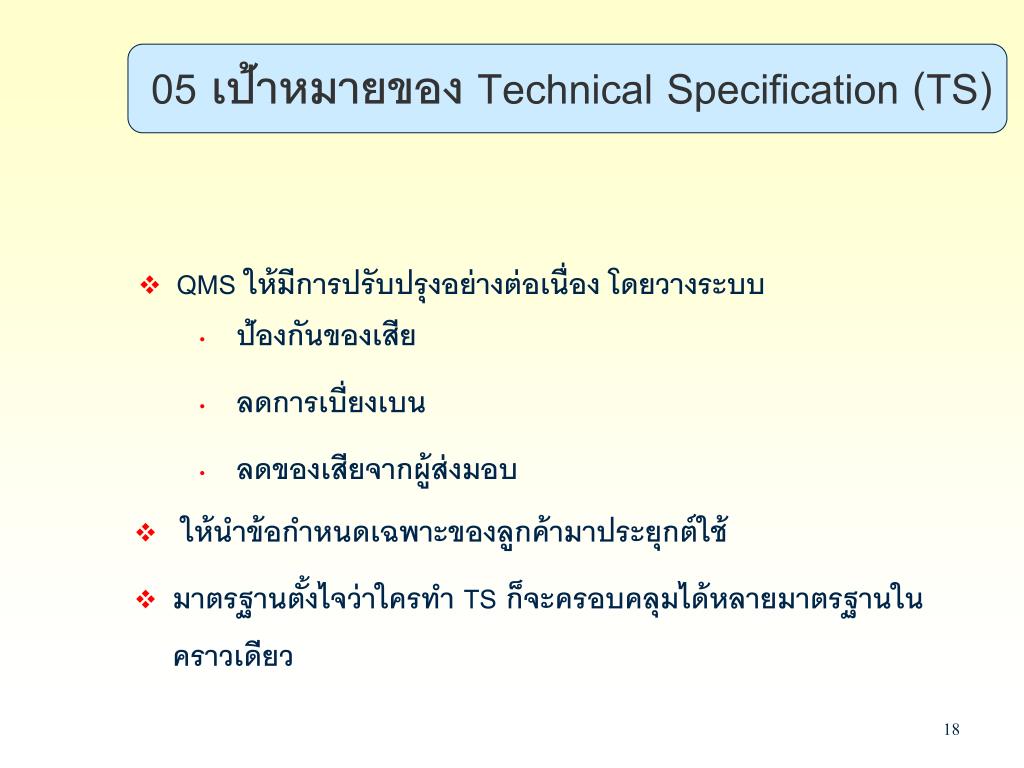 05 เป้าหมายของ Technical Specification (TS)

❖ QMS ให้มีการปรับปรุงอย่างต่อเนื่อง โดยวางระบบ

• ป้องกันของเสีย

• ลดการเบี่ยงเบน

• ลดของเสียจากผู้ส่งมอบ

❖ ให้นำข้อกำหนดเฉพาะของลูกค้ามาประยุกต์ใช้

❖ มาตรฐานตั้งใจว่าใครทำ TS ก็จะครอบคลุมได้หลายมาตรฐานในคราวเดียว

18